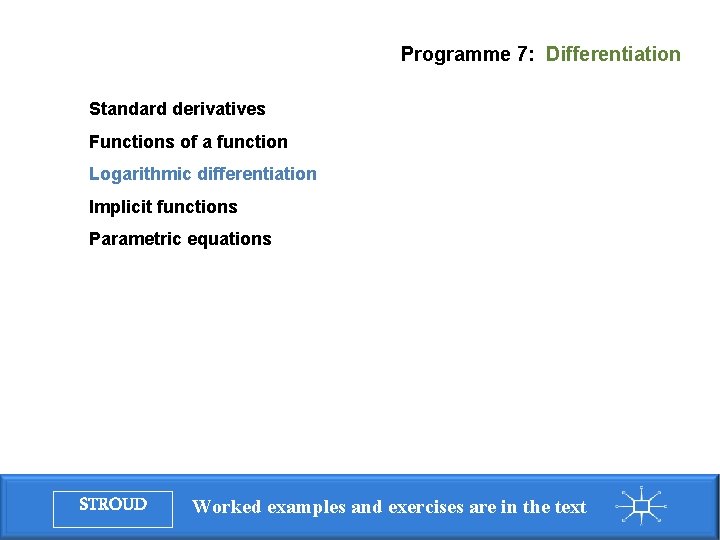 Programme 7: Differentiation

Standard derivatives

Functions of a function

Logarithmic differentiation

Implicit functions

Parametric equations

STROUD

Worked examples and exercises are in the text